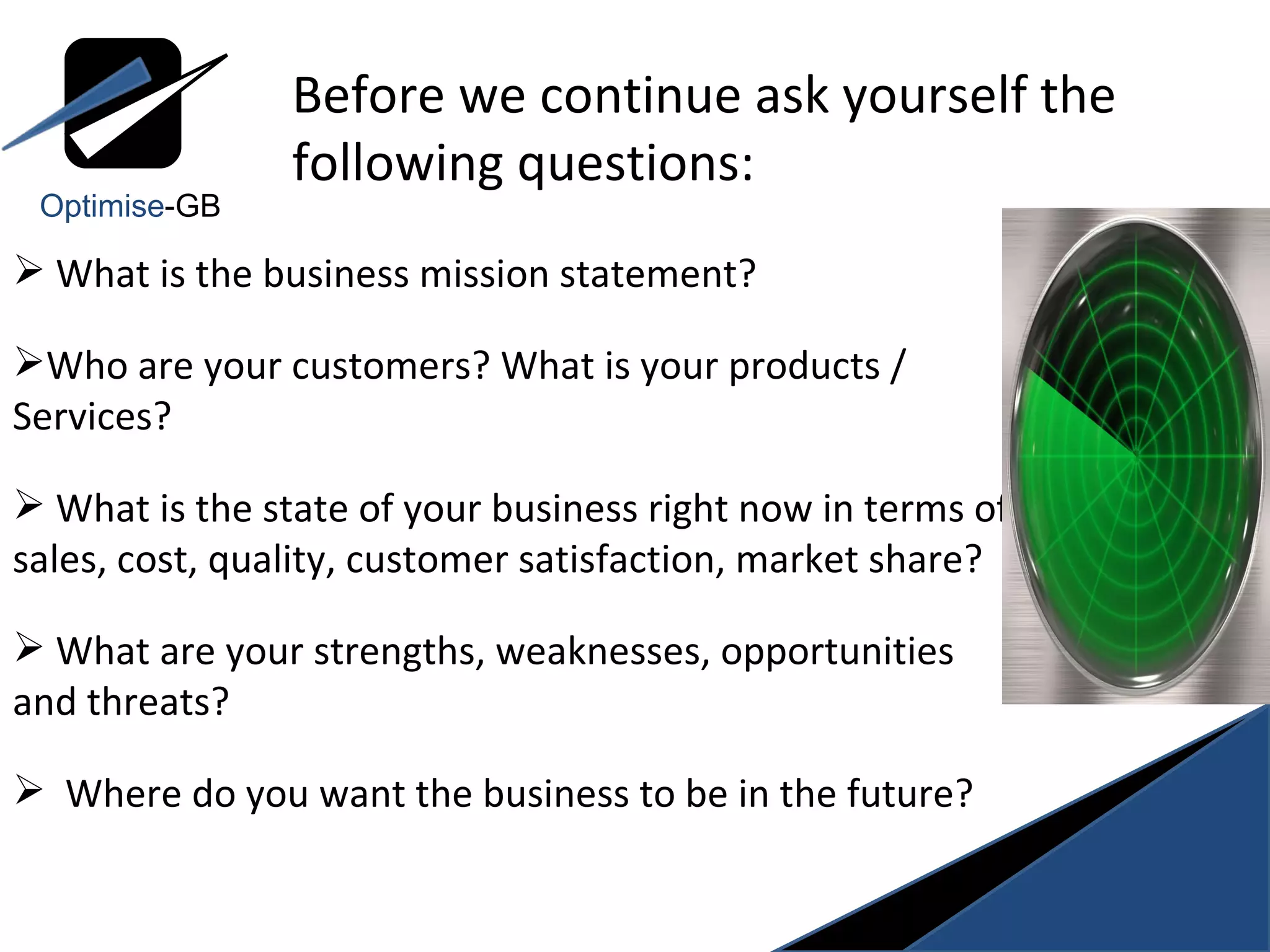 Optimise-GB

Before we continue ask yourself the following questions:

➢ What is the business mission statement?

➢Who are your customers? What is your products / Services?

➢ What is the state of your business right now in terms of sales, cost, quality, customer satisfaction, market share?

➢ What are your strengths, weaknesses, opportunities and threats?

➢ Where do you want the business to be in the future?